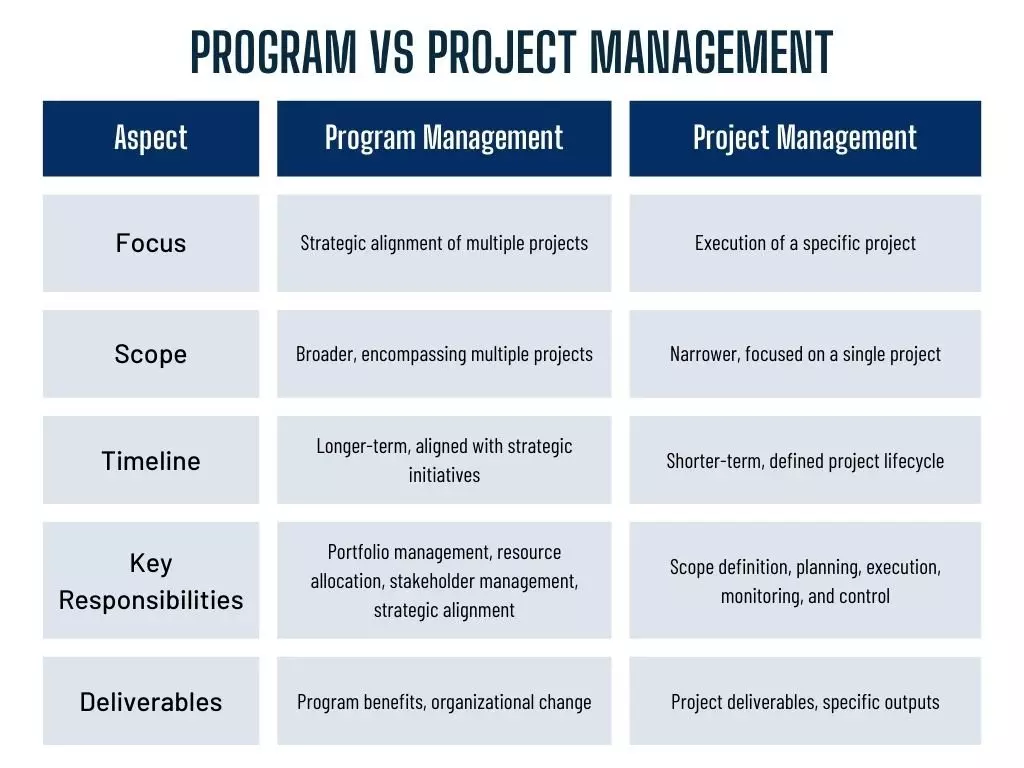 PROGRAM VS PROJECT MANAGEMENT

| Aspect | Program Management | Project Management |
|---|---|---|
| Focus | Strategic alignment of multiple projects | Execution of a specific project |
| Scope | Broader, encompassing multiple projects | Narrower, focused on a single project |
| Timeline | Longer-term, aligned with strategic initiatives | Shorter-term, defined project lifecycle |
| Key Responsibilities | Portfolio management, resource allocation, stakeholder management, strategic alignment | Scope definition, planning, execution, monitoring, and control |
| Deliverables | Program benefits, organizational change | Project deliverables, specific outputs |